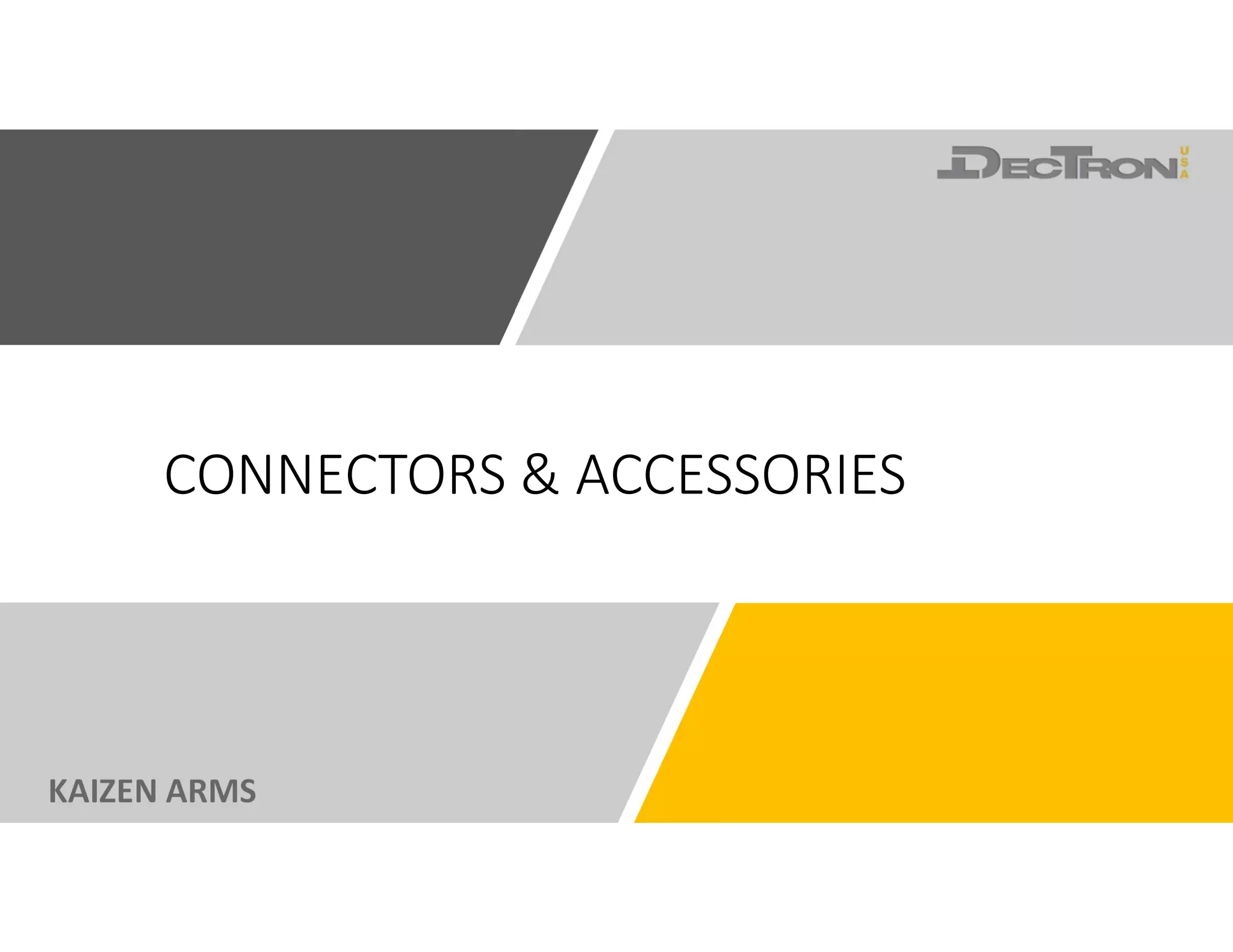 DECTRON USA

CONNECTORS & ACCESSORIES

KAIZEN ARMS